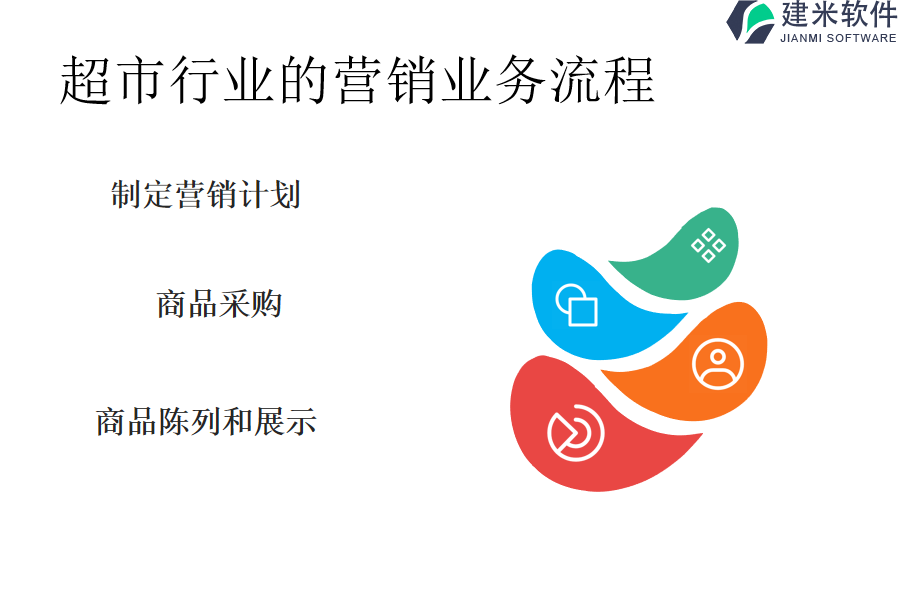 建米软件
JIANMI SOFTWARE

超市行业的营销业务流程

制定营销计划

商品采购

商品陈列和展示